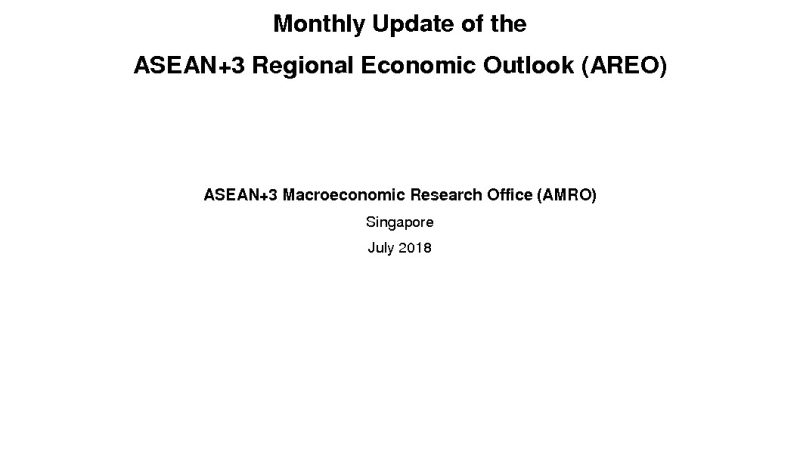 Monthly Update of the

ASEAN+3 Regional Economic Outlook (AREO)

ASEAN+3 Macroeconomic Research Office (AMRO)

Singapore

July 2018